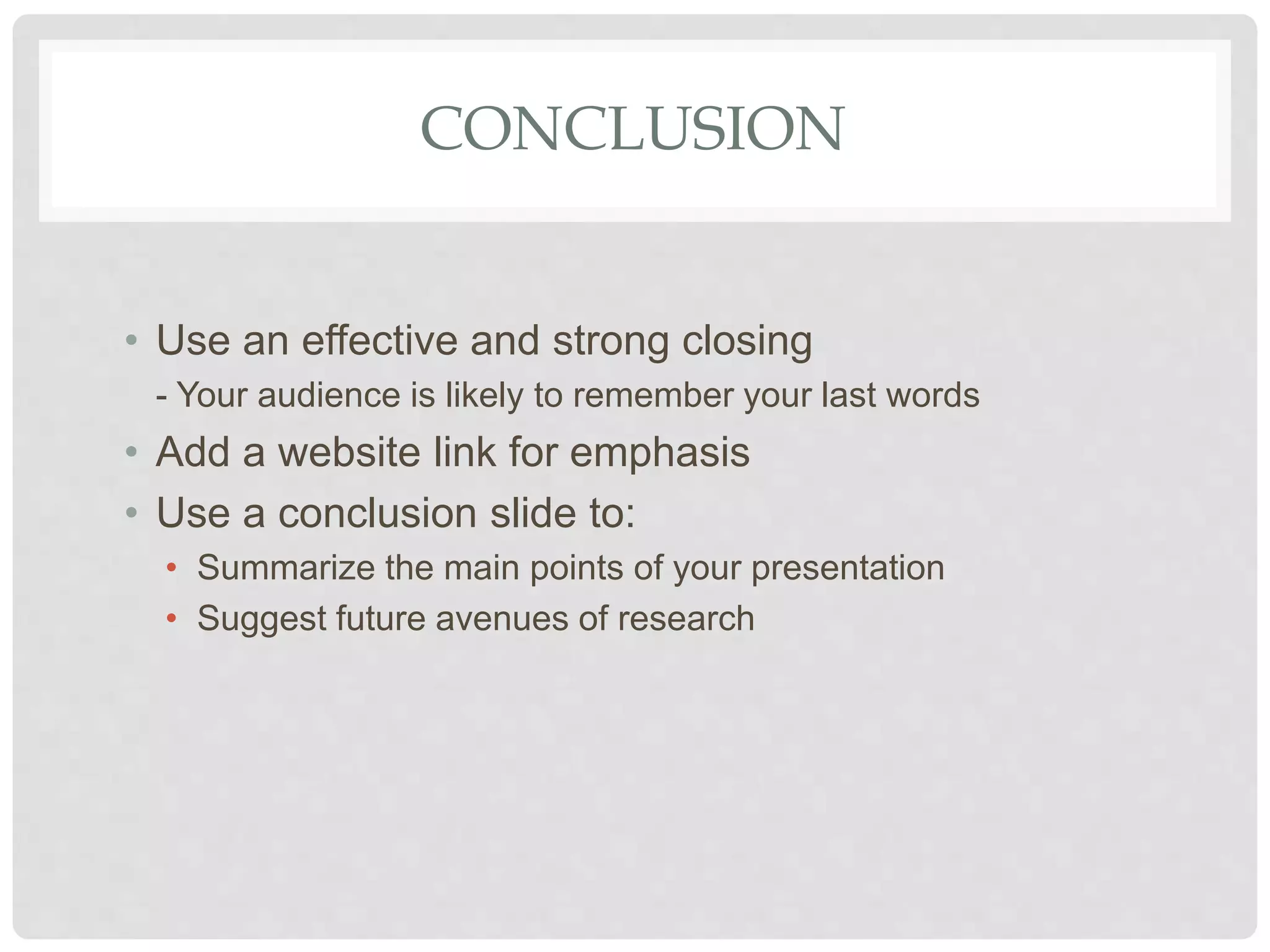 CONCLUSION

• Use an effective and strong closing
- Your audience is likely to remember your last words
• Add a website link for emphasis
• Use a conclusion slide to:
• Summarize the main points of your presentation
• Suggest future avenues of research